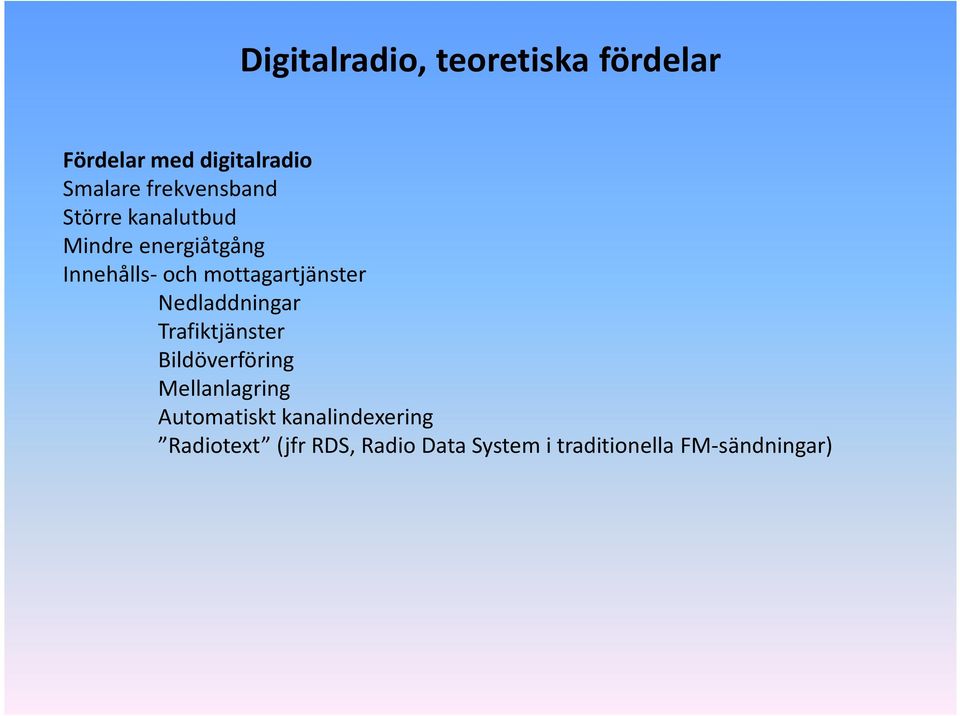 Digitalradio, teoretiska fördelar

Fördelar med digitalradio
Smalare frekvensband
Större kanalutbud
Mindre energiåtgång
Innehålls- och mottagartjänster
Nedladdningar
Trafiktjänster
Bildöverföring
Mellanlagring
Automatiskt kanalindexering
”Radiotext” (jfr RDS, Radio Data System i traditionella FM-sändningar)